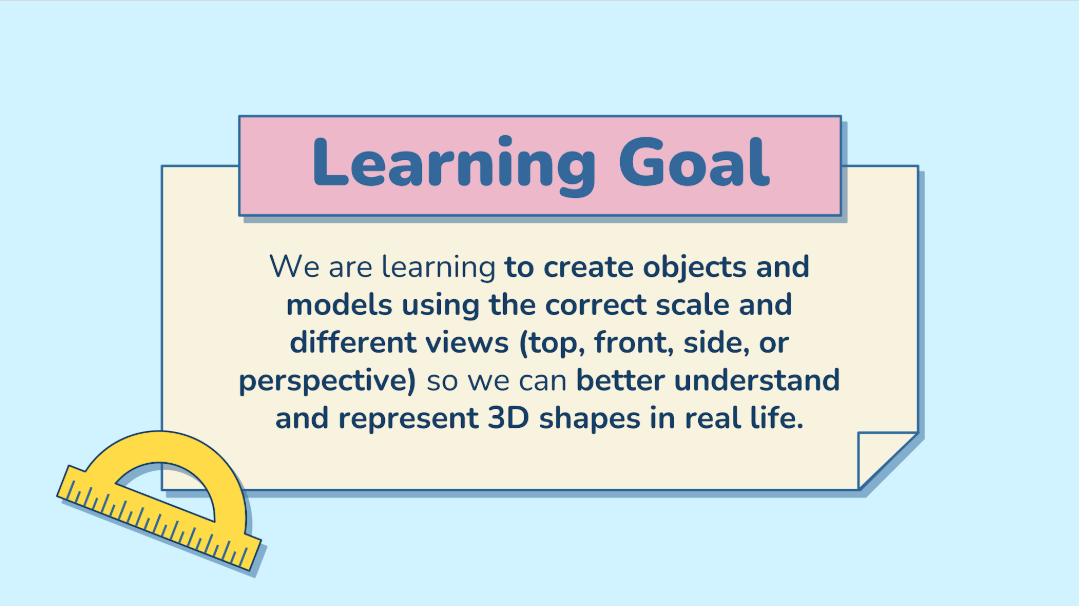 Learning Goal

We are learning to create objects and models using the correct scale and different views (top, front, side, or perspective) so we can better understand and represent 3D shapes in real life.